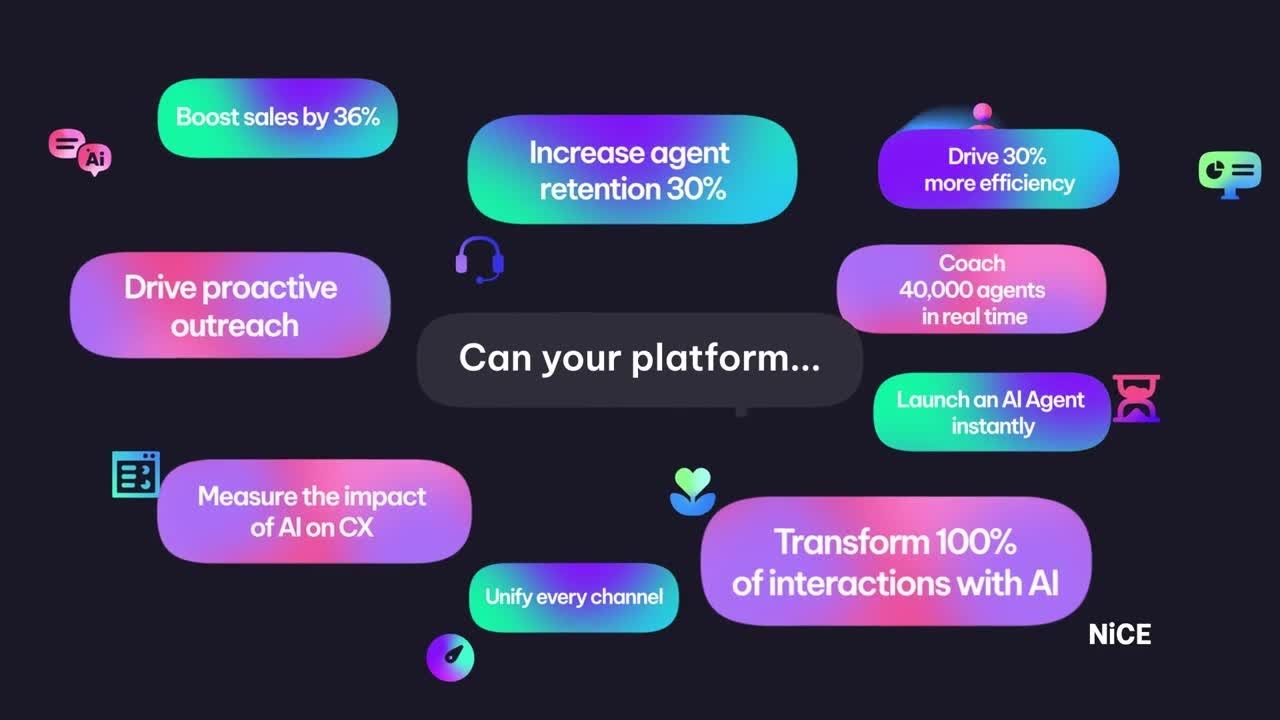 Ai

Boost sales by 36%

Increase agent retention 30%

Drive 30% more efficiency

Drive proactive outreach

Coach 40,000 agents in real time

Can your platform...

Launch an AI Agent instantly

Measure the impact of AI on CX

Transform 100% of interactions with AI

Unify every channel

NiCE